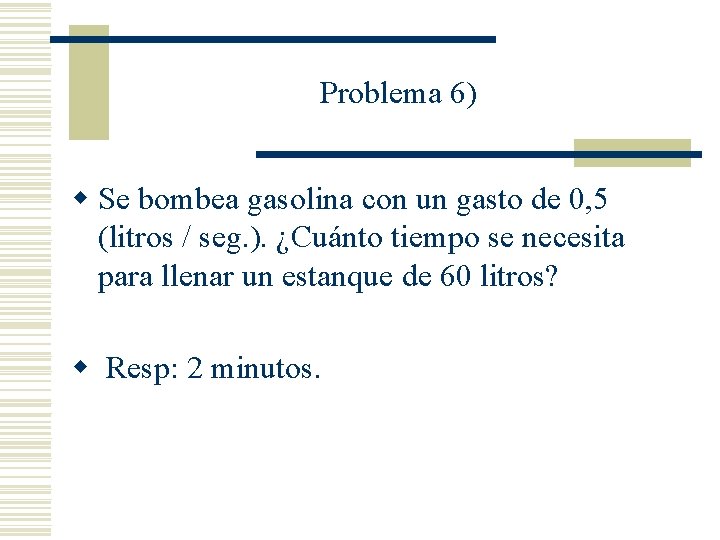 Problema 6)

Se bombea gasolina con un gasto de 0,5 (litros / seg.). ¿Cuánto tiempo se necesita para llenar un estanque de 60 litros?

Resp: 2 minutos.